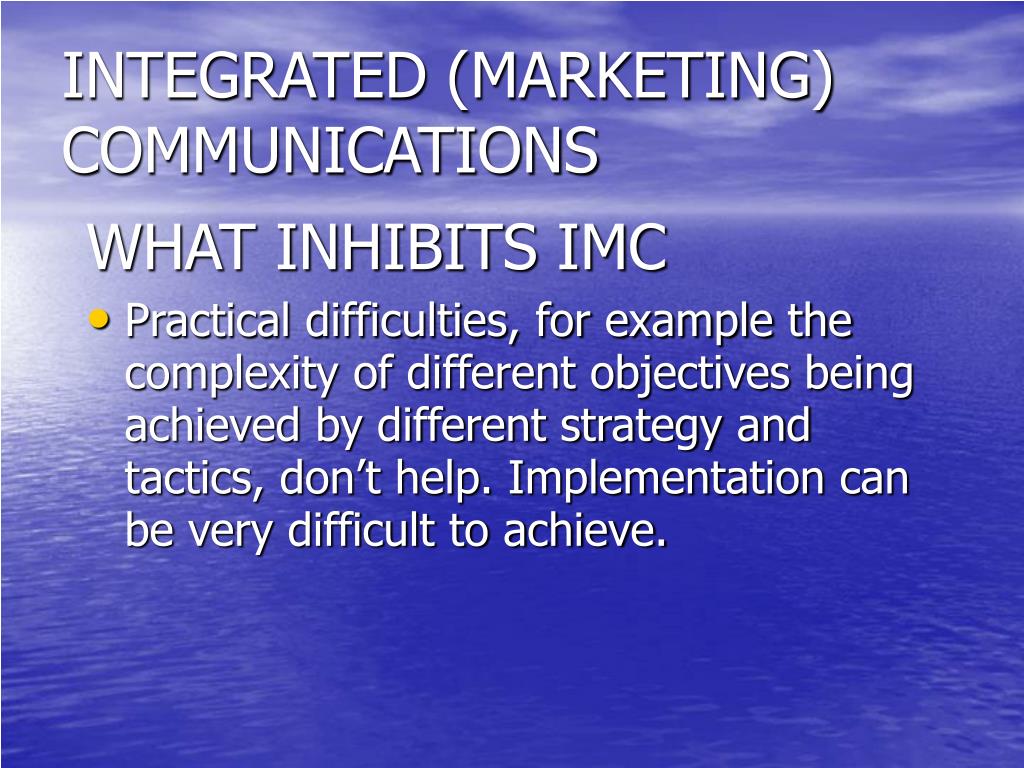 INTEGRATED (MARKETING) COMMUNICATIONS

WHAT INHIBITS IMC

• Practical difficulties, for example the complexity of different objectives being achieved by different strategy and tactics, don’t help. Implementation can be very difficult to achieve.